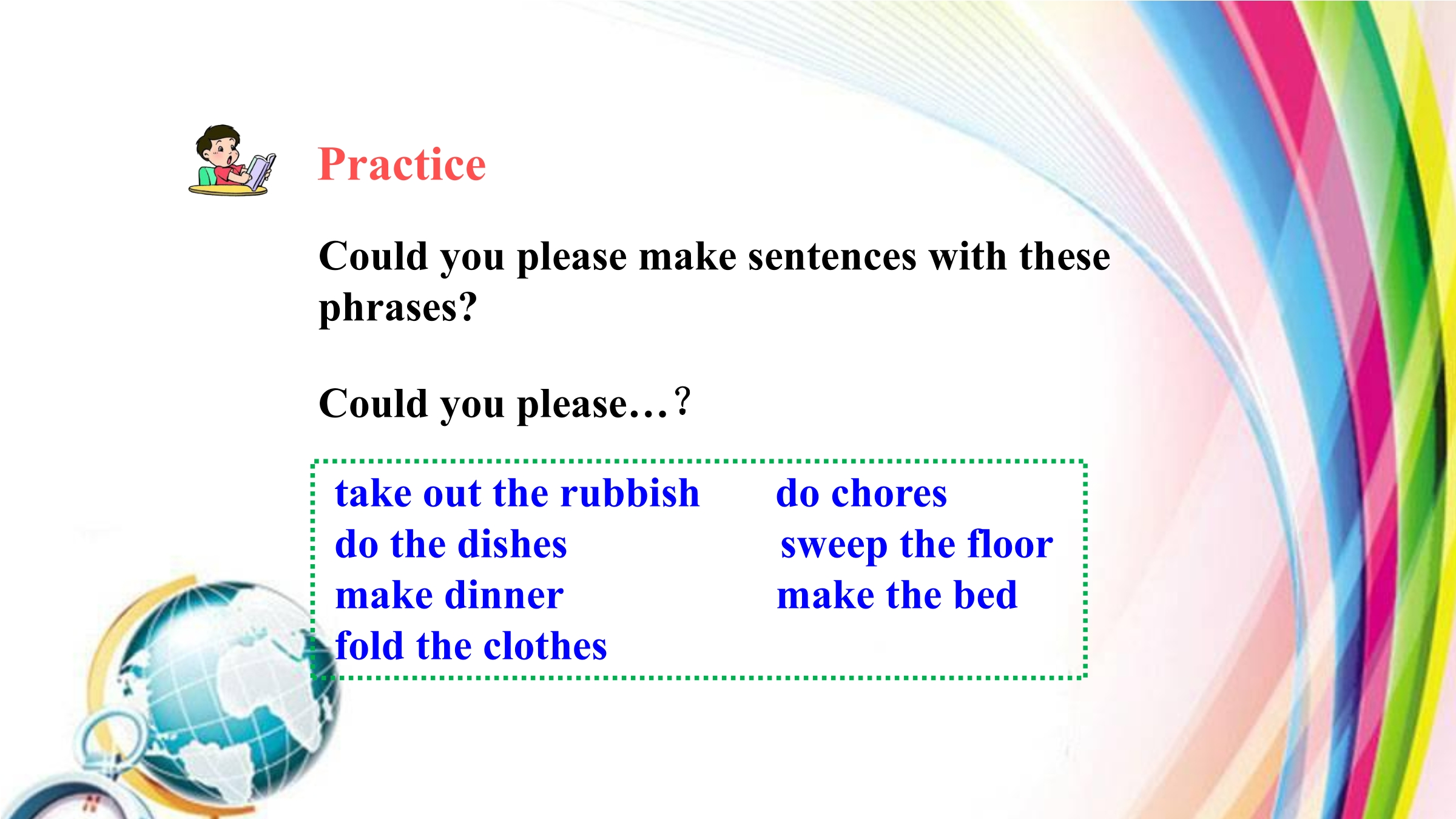 Practice

Could you please make sentences with these phrases?

Could you please…?

take out the rubbish
do the dishes
make dinner
fold the clothes

do chores
sweep the floor
make the bed